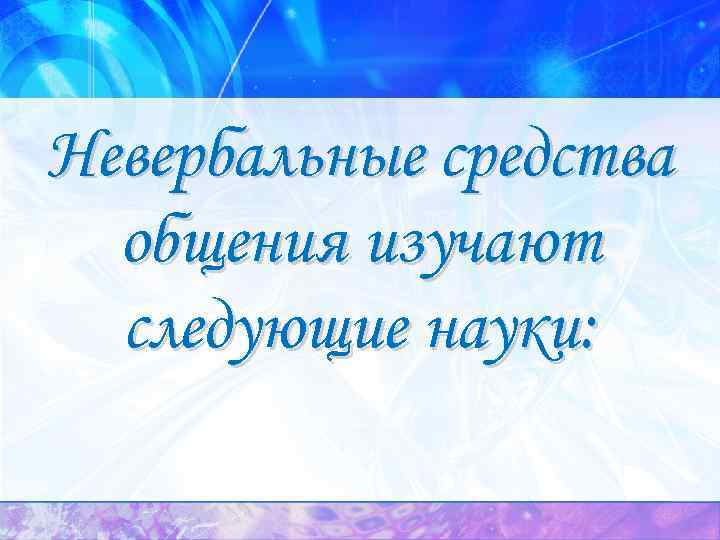 Невербальные средства общения изучают следующие науки: